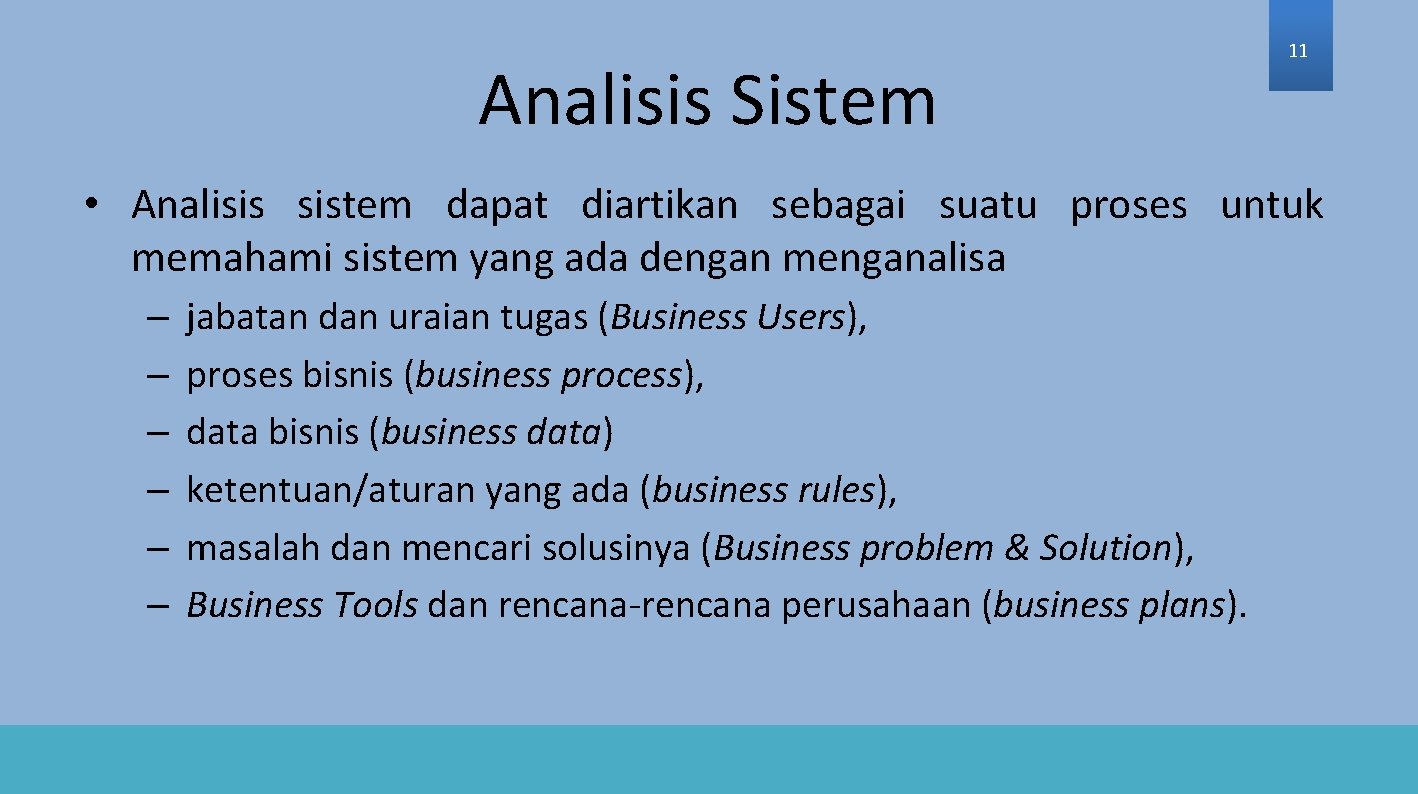 11

Analisis Sistem

• Analisis sistem dapat diartikan sebagai suatu proses untuk memahami sistem yang ada dengan menganalisa

– jabatan dan uraian tugas (Business Users),
– proses bisnis (business process),
– data bisnis (business data)
– ketentuan/aturan yang ada (business rules),
– masalah dan mencari solusinya (Business problem & Solution),
– Business Tools dan rencana-rencana perusahaan (business plans).